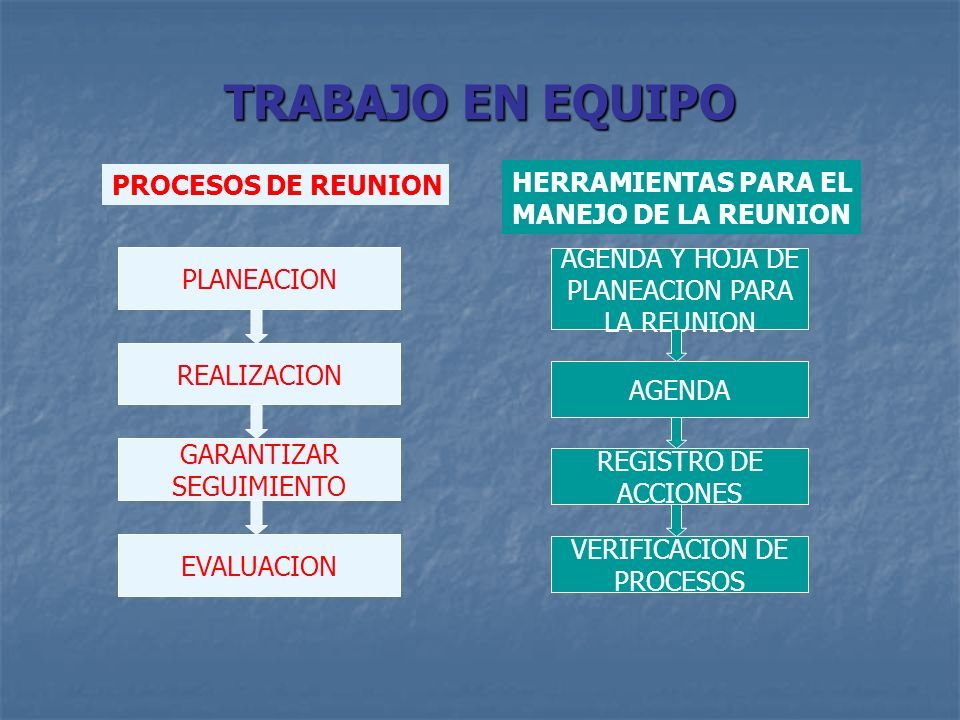 TRABAJO EN EQUIPO

PROCESOS DE REUNION

PLANEACION

REALIZACION

GARANTIZAR SEGUIMIENTO

EVALUACION

HERRAMIENTAS PARA EL MANEJO DE LA REUNION

AGENDA Y HOJA DE PLANEACION PARA LA REUNION

AGENDA

REGISTRO DE ACCIONES

VERIFICACION DE PROCESOS